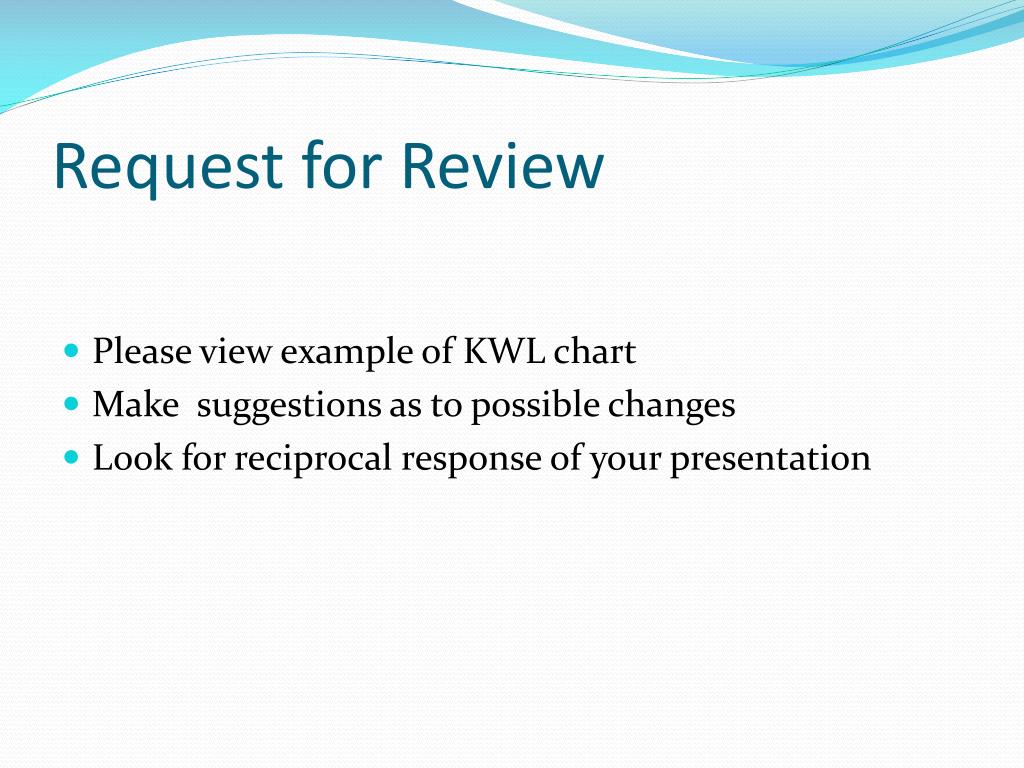 Request for Review

- Please view example of KWL chart
- Make  suggestions as to possible changes
- Look for reciprocal response of your presentation